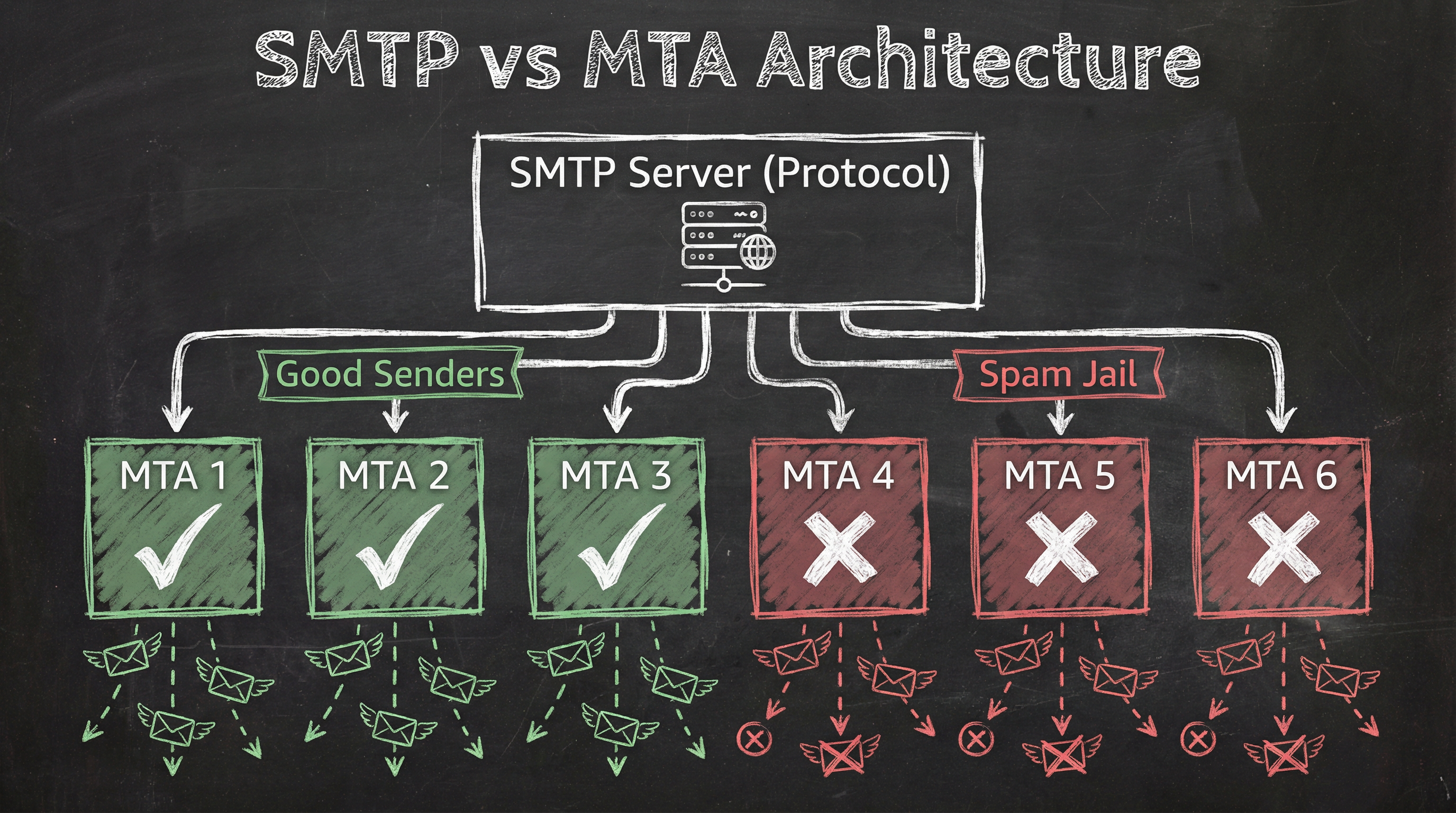 SMTP vs MTA Architecture

SMTP Server (Protocol)

Good Senders

Spam Jail

MTA 1

MTA 2

MTA 3

MTA 4

MTA 5

MTA 6